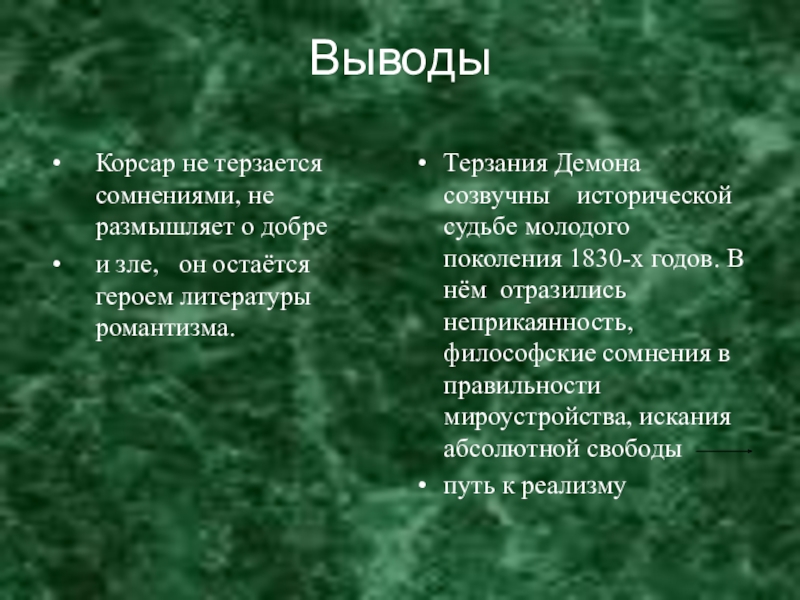 Выводы

• Корсар не терзается сомнениями, не размышляет о добре
• и зле, он остаётся героем литературы романтизма.

• Терзания Демона созвучны исторической судьбе молодого поколения 1830-х годов. В нём отразились неприкаянность, философские сомнения в правильности мироустройства, искания абсолютной свободы
• путь к реализму